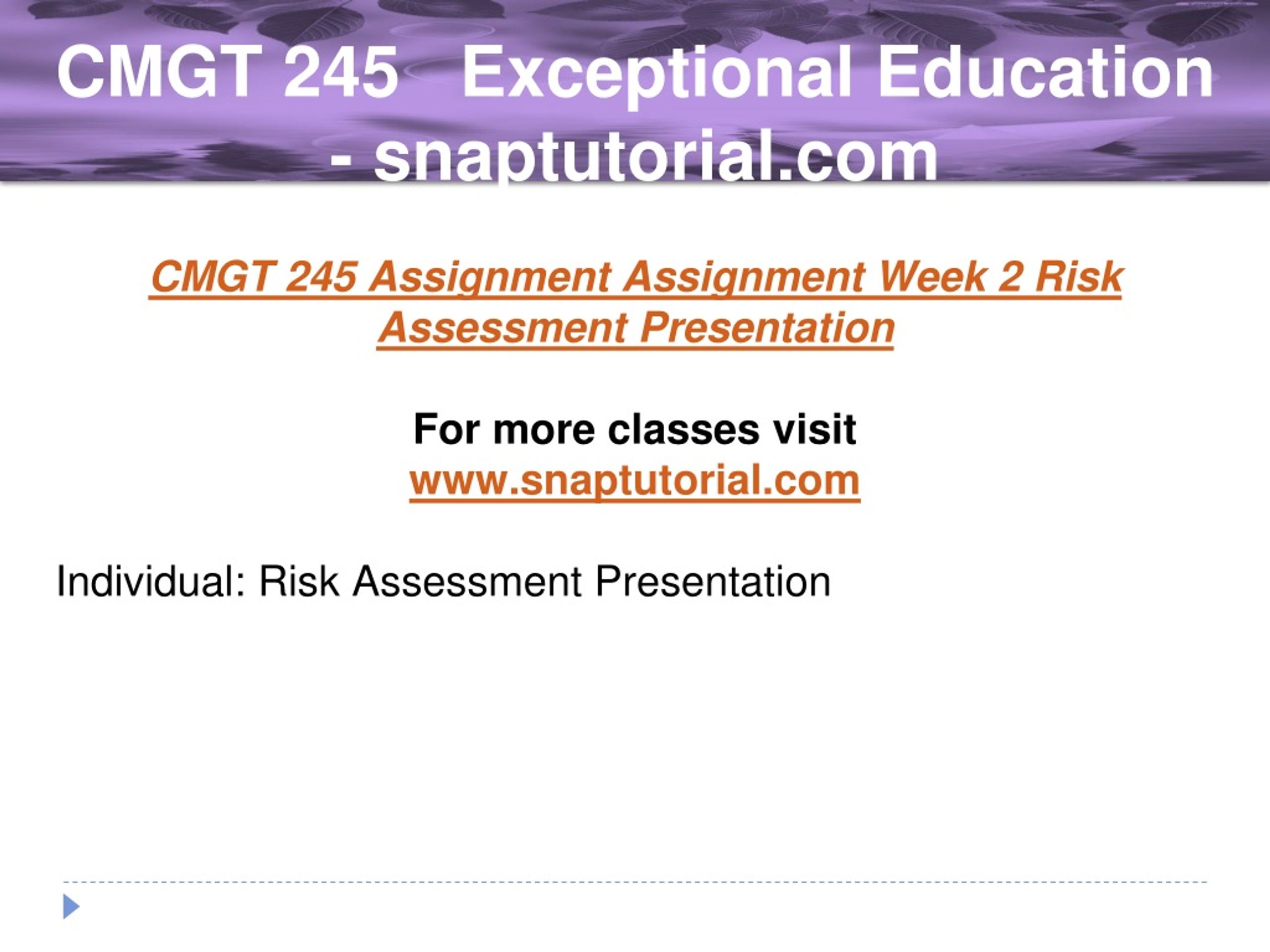 CMGT 245 Exceptional Education - snaptutorial.com

CMGT 245 Assignment Assignment Week 2 Risk Assessment Presentation

For more classes visit
www.snaptutorial.com

Individual: Risk Assessment Presentation